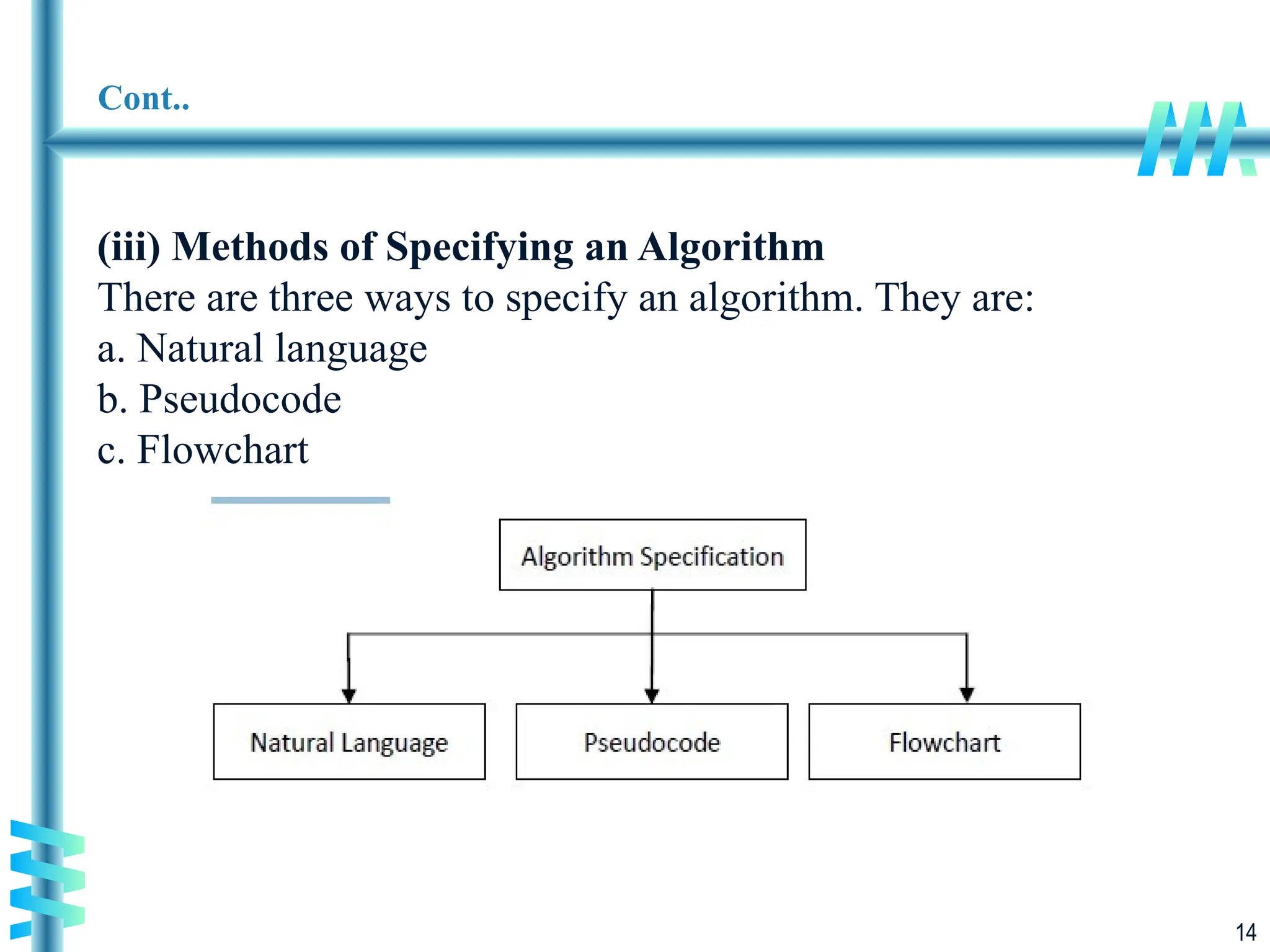 Cont..

(iii) Methods of Specifying an Algorithm
There are three ways to specify an algorithm. They are:
a. Natural language
b. Pseudocode
c. Flowchart

Algorithm Specification

Natural Language

Pseudocode

Flowchart

14